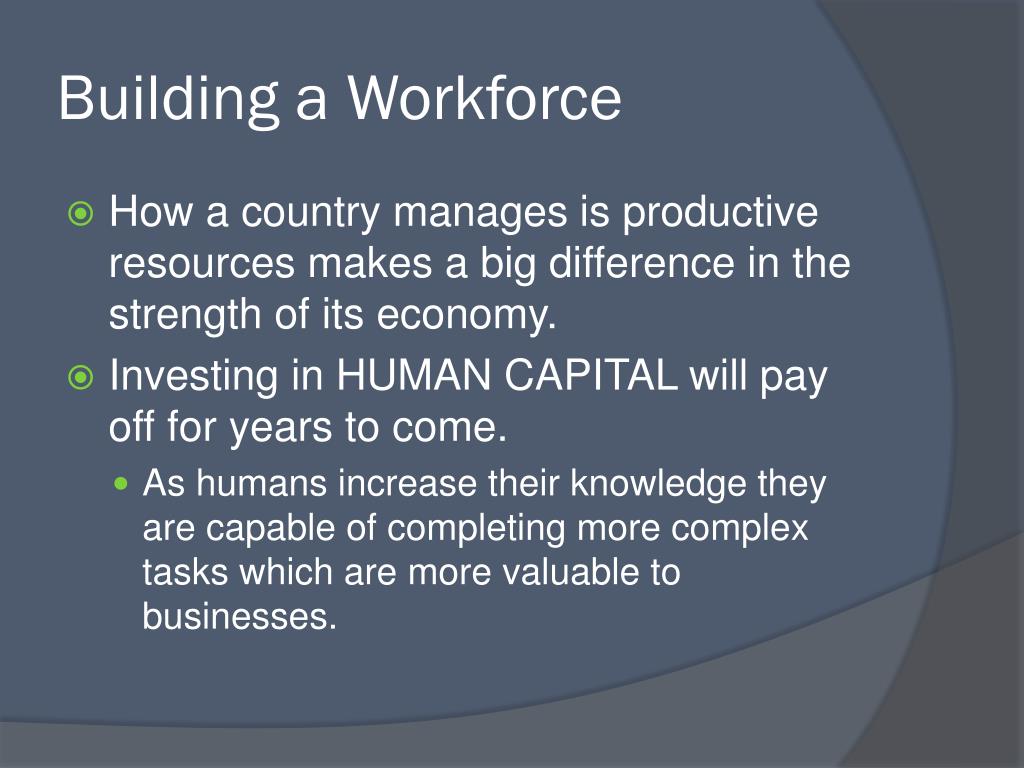 Building a Workforce

How a country manages is productive resources makes a big difference in the strength of its economy.

Investing in HUMAN CAPITAL will pay off for years to come.

As humans increase their knowledge they are capable of completing more complex tasks which are more valuable to businesses.